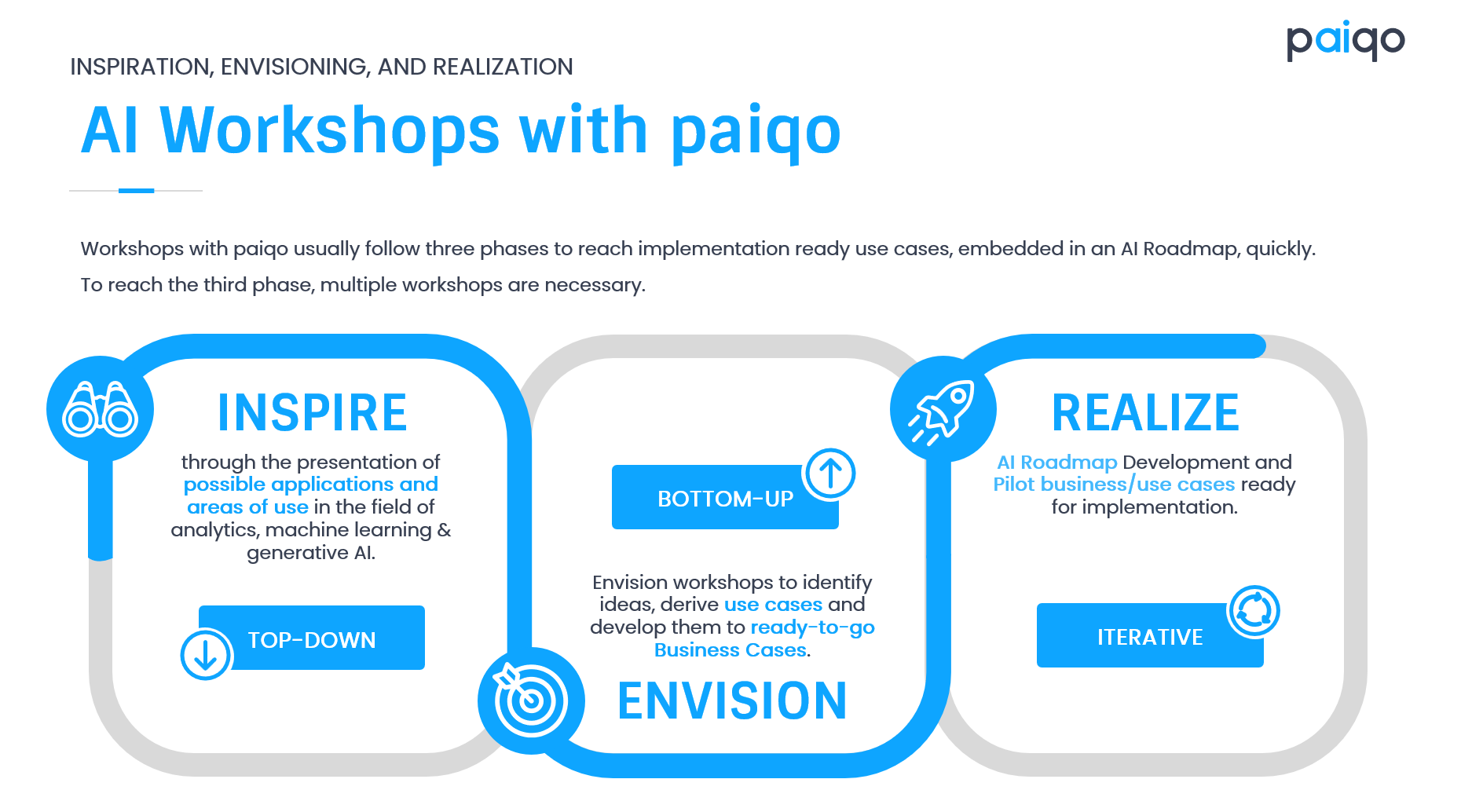 paiqo

INSPIRATION, ENVISIONING, AND REALIZATION

AI Workshops with paiqo

Workshops with paiqo usually follow three phases to reach implementation ready use cases, embedded in an AI Roadmap, quickly. To reach the third phase, multiple workshops are necessary.

INSPIRE

through the presentation of possible applications and areas of use in the field of analytics, machine learning & generative AI.

TOP-DOWN

BOTTOM-UP

Envision workshops to identify ideas, derive use cases and develop them to ready-to-go Business Cases.

ENVISION

REALIZE

AI Roadmap Development and Pilot business/use cases ready for implementation.

ITERATIVE